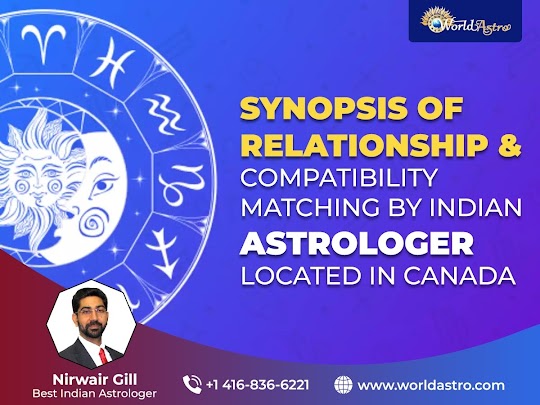 WorldAstro

SYNOPSIS OF RELATIONSHIP & COMPATIBILITY MATCHING BY INDIAN ASTROLOGER LOCATED IN CANADA

Nirwair Gill
Best Indian Astrologer

+1 416-836-6221

www.worldastro.com